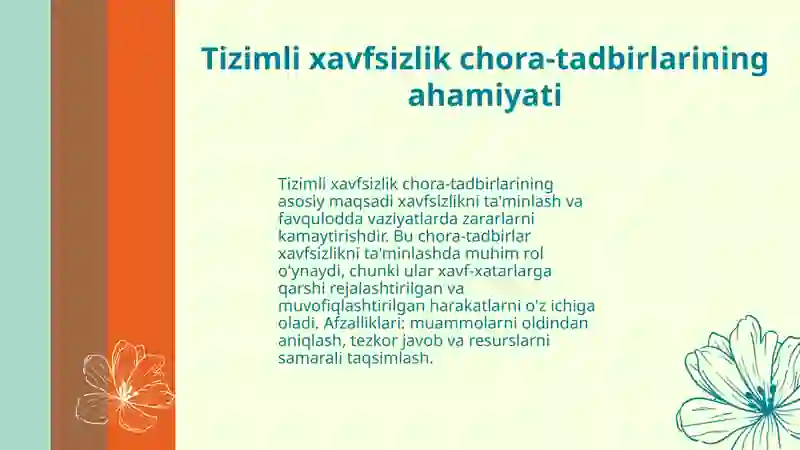 Tizimli xavfsizlik chora-tadbirlarining ahamiyati

Tizimli xavfsizlik chora-tadbirlarining asosiy maqsadi xavfsizlikni ta'minlash va favqulodda vaziyatlarda zararlarni kamaytirishdir. Bu chora-tadbirlar xavfsizlikni ta'minlashda muhim rol o'ynaydi, chunki ular xavf-xatarlarga qarshi rejalashtirilgan va muvofiqlashtirilgan harakatlarni o'z ichiga oladi. Afzalliklari: muammolarni oldindan aniqlash, tezkor javob va resurslarni samarali taqsimlash.